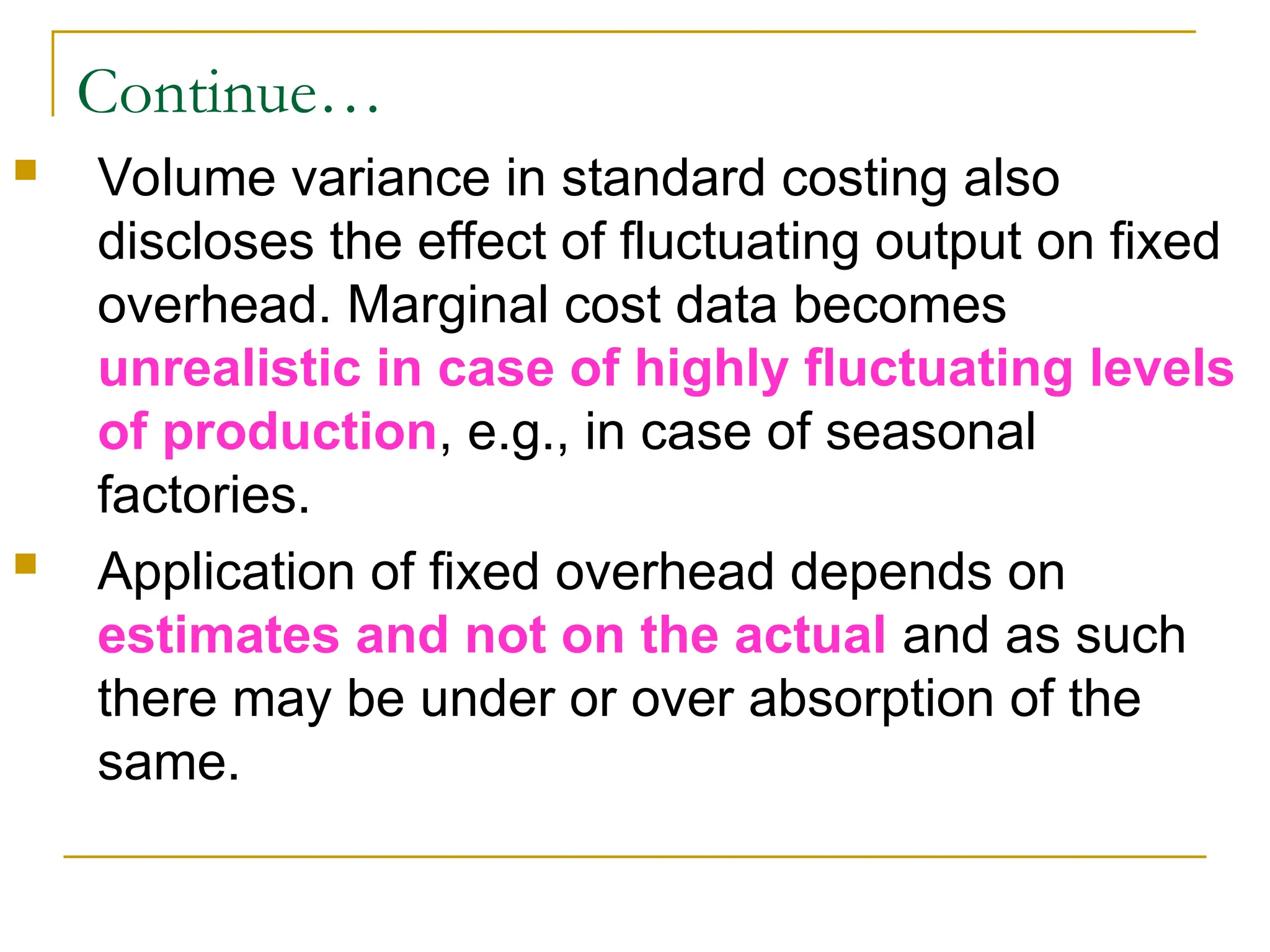 Continue…

Volume variance in standard costing also discloses the effect of fluctuating output on fixed overhead. Marginal cost data becomes unrealistic in case of highly fluctuating levels of production, e.g., in case of seasonal factories.

Application of fixed overhead depends on estimates and not on the actual and as such there may be under or over absorption of the same.